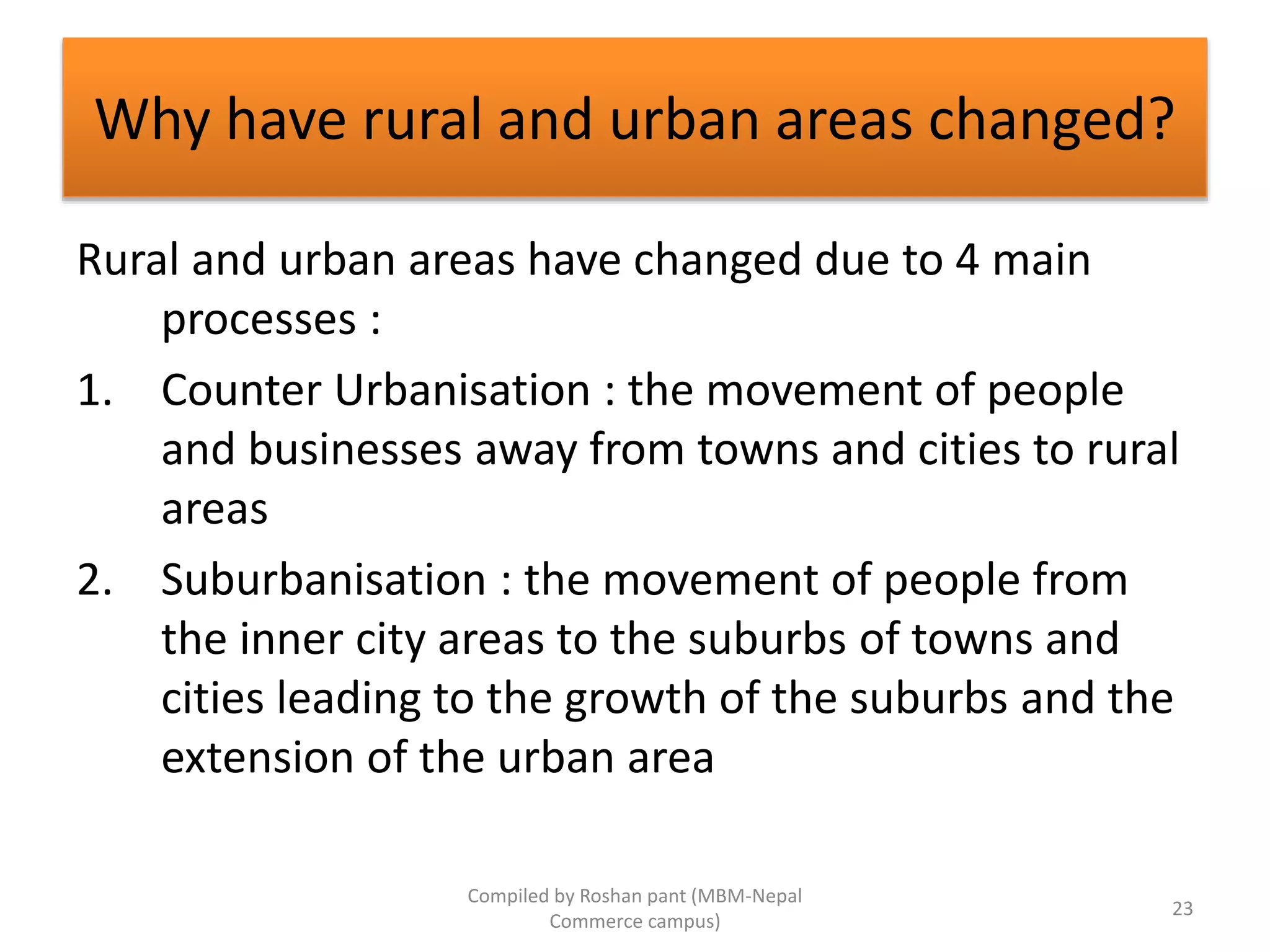 Why have rural and urban areas changed?

Rural and urban areas have changed due to 4 main processes :

1. Counter Urbanisation : the movement of people and businesses away from towns and cities to rural areas

2. Suburbanisation : the movement of people from the inner city areas to the suburbs of towns and cities leading to the growth of the suburbs and the extension of the urban area

Compiled by Roshan pant (MBM-Nepal Commerce campus)

23